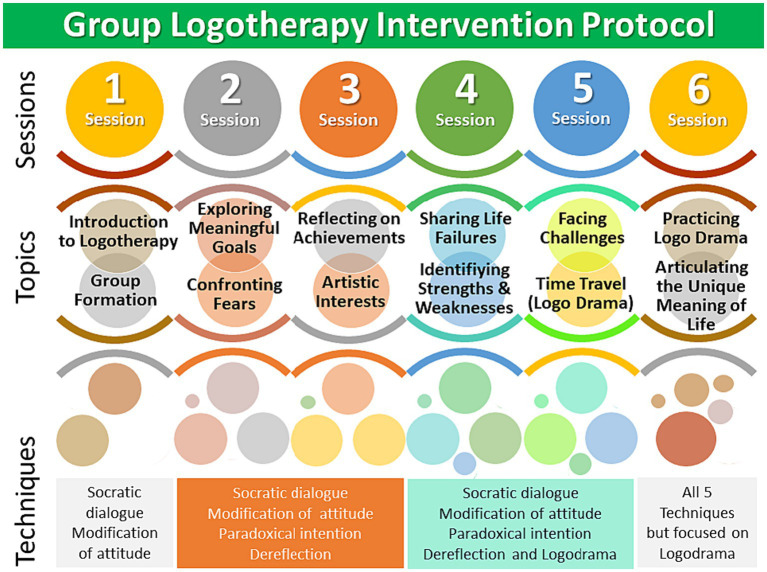 Group Logotherapy Intervention Protocol

Sessions

1 Session

2 Session

3 Session

4 Session

5 Session

6 Session

Topics

Introduction to Logotherapy

Group Formation

Exploring Meaningful Goals

Confronting Fears

Reflecting on Achievements

Artistic Interests

Sharing Life Failures

Identifiying Strengths & Weaknesses

Facing Challenges

Time Travel (Logo Drama)

Practicing Logo Drama

Articulating the Unique Meaning of Life

Techniques

Socratic dialogue Modification of attitude

Socratic dialogue Modification of attitude Paradoxical intention Dereflection

Socratic dialogue Modification of attitude Paradoxical intention Dereflection and Logodrama

All 5 Techniques but focused on Logodrama